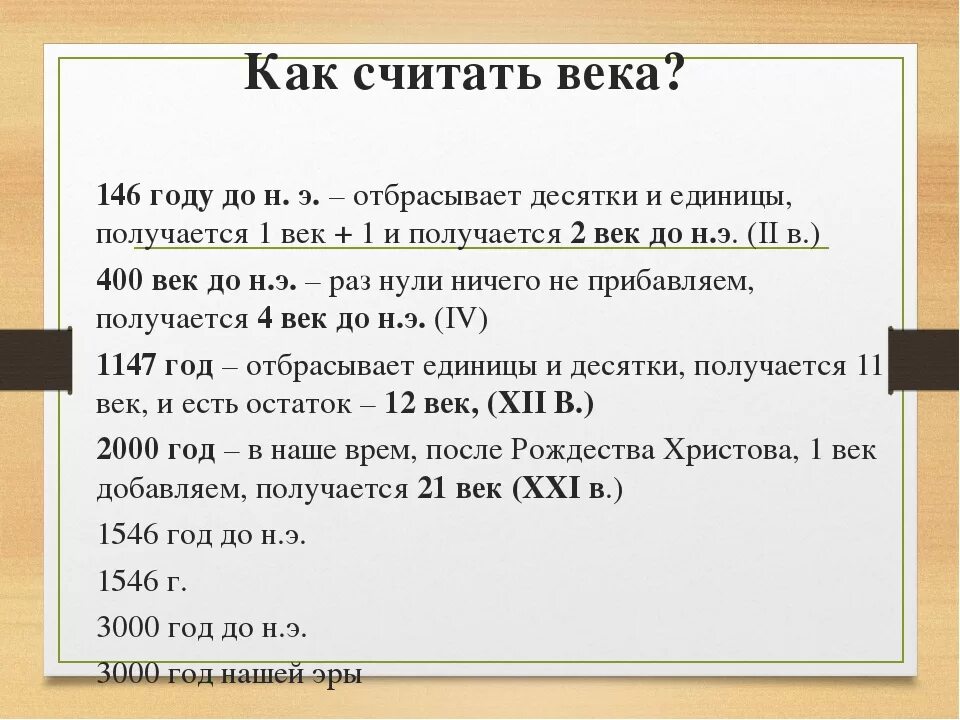 Как считать века?

146 году до н. э. – отбрасывает десятки и единицы, получается 1 век + 1 и получается 2 век до н.э. (II в.)

400 век до н.э. – раз нули ничего не прибавляем, получается 4 век до н.э. (IV)

1147 год – отбрасывает единицы и десятки, получается 11 век, и есть остаток – 12 век, (XII В.)

2000 год – в наше врем, после Рождества Христова, 1 век добавляем, получается 21 век (XXI в.)

1546 год до н.э.

1546 г.

3000 год до н.э.

3000 год нашей эры